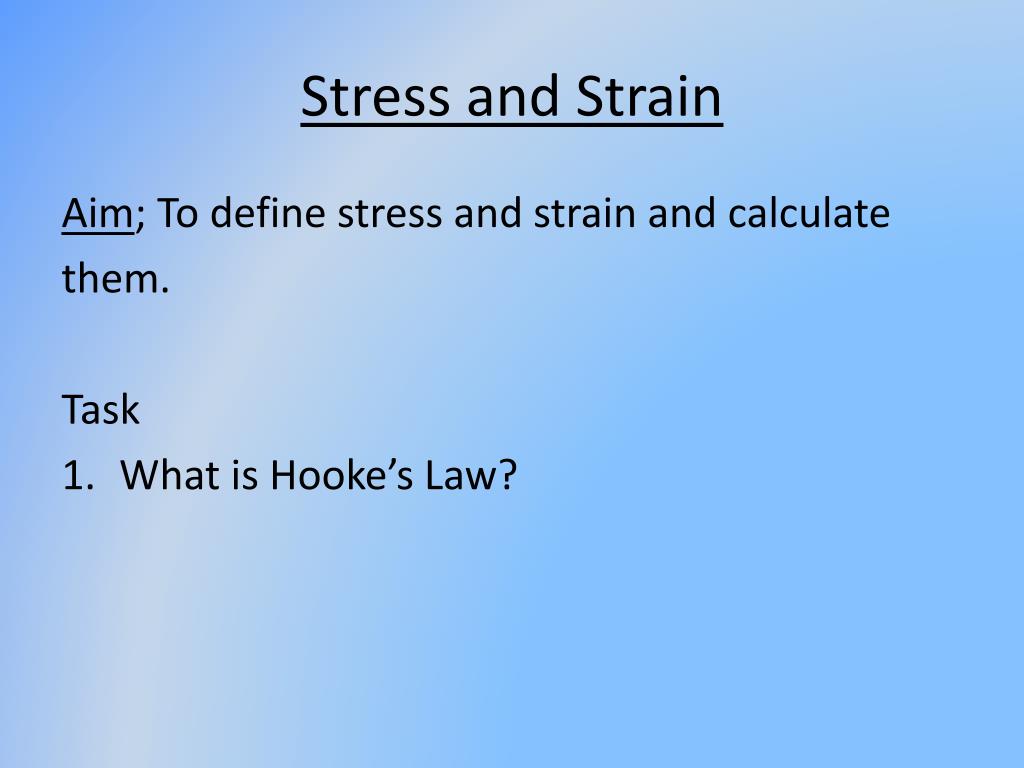 Stress and Strain

Aim; To define stress and strain and calculate them.

Task
1. What is Hooke’s Law?